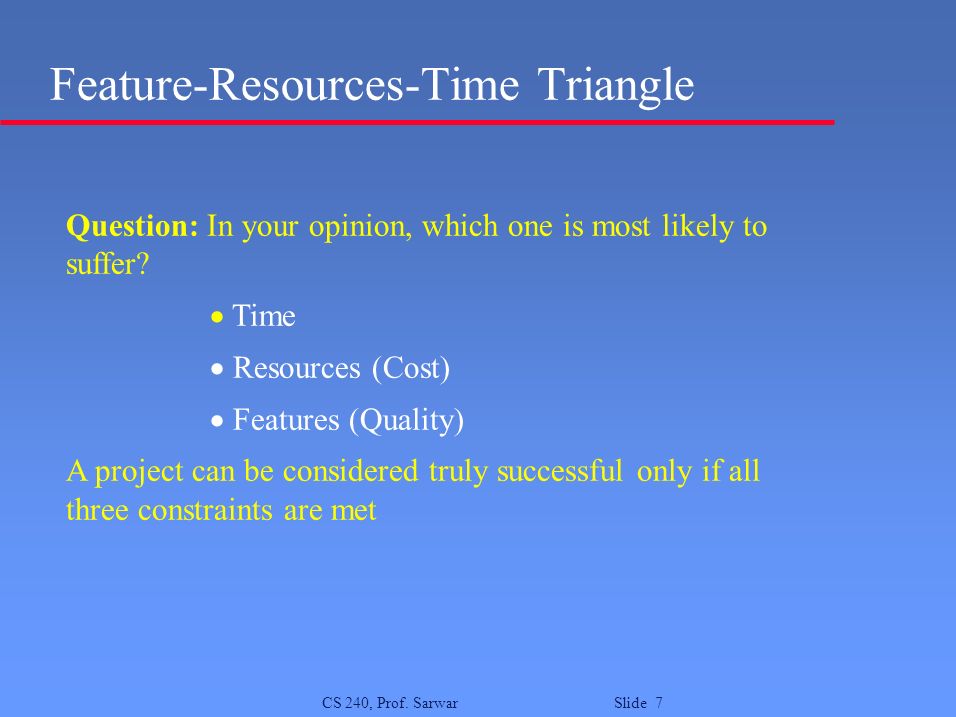 Feature-Resources-Time Triangle

Question: In your opinion, which one is most likely to suffer?

• Time

• Resources (Cost)

• Features (Quality)

A project can be considered truly successful only if all three constraints are met

CS 240, Prof. Sarwar

Slide 7